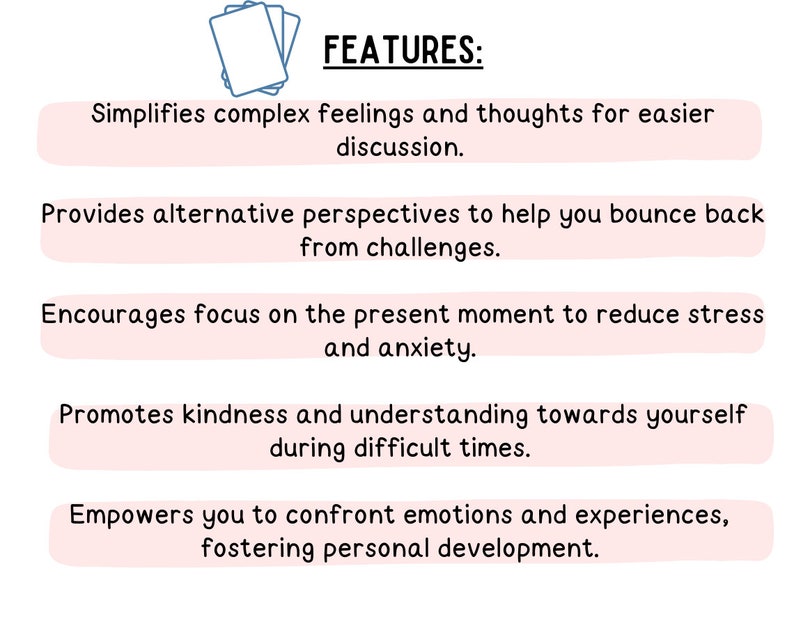 FEATURES:

Simplifies complex feelings and thoughts for easier discussion.

Provides alternative perspectives to help you bounce back from challenges.

Encourages focus on the present moment to reduce stress and anxiety.

Promotes kindness and understanding towards yourself during difficult times.

Empowers you to confront emotions and experiences, fostering personal development.